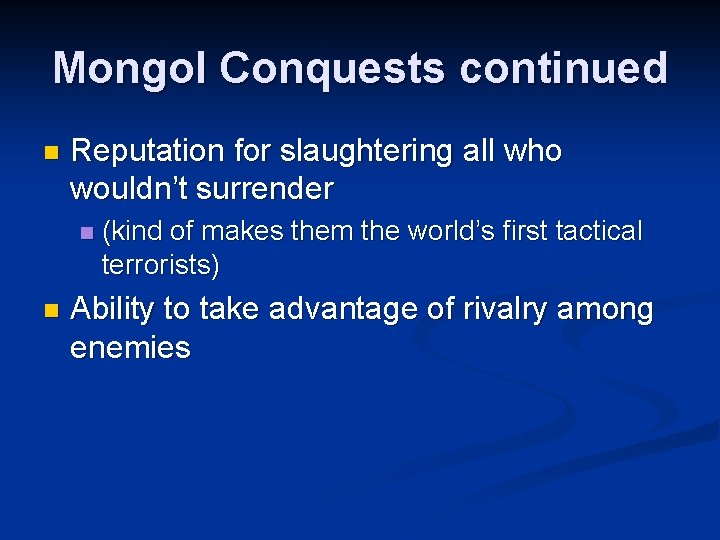 Mongol Conquests continued

Reputation for slaughtering all who wouldn’t surrender

(kind of makes them the world’s first tactical terrorists)

Ability to take advantage of rivalry among enemies